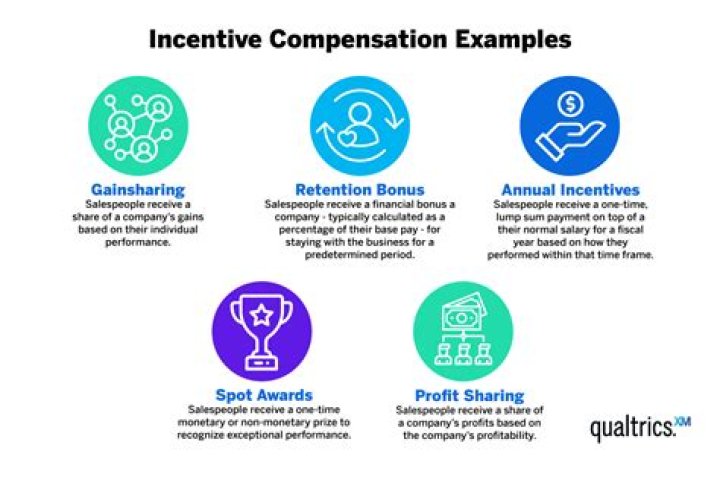 Incentive Compensation Examples

Gainsharing
Salespeople receive a share of a company's gains based on their individual performance.

Retention Bonus
Salespeople receive a financial bonus a company - typically calculated as a percentage of their base pay - for staying with the business for a predetermined period.

Annual Incentives
Salespeople receive a one-time, lump sum payment on top of a their normal salary for a fiscal year based on how they performed within that time frame.

Spot Awards
Salespeople receive a one-time monetary or non-monetary prize to recognize exceptional performance.

Profit Sharing
Salespeople receive a share of a company's profits based on the company's profitability.

qualtrics.XM